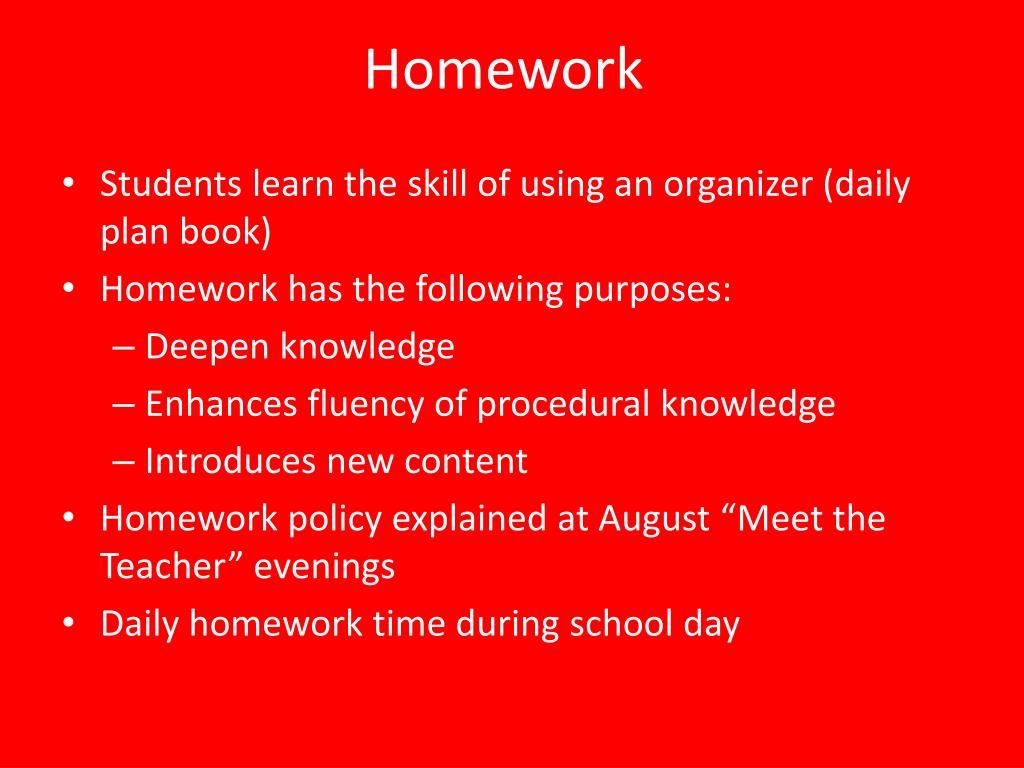 Homework

• Students learn the skill of using an organizer (daily plan book)
• Homework has the following purposes:
– Deepen knowledge
– Enhances fluency of procedural knowledge
– Introduces new content
• Homework policy explained at August “Meet the Teacher” evenings
• Daily homework time during school day